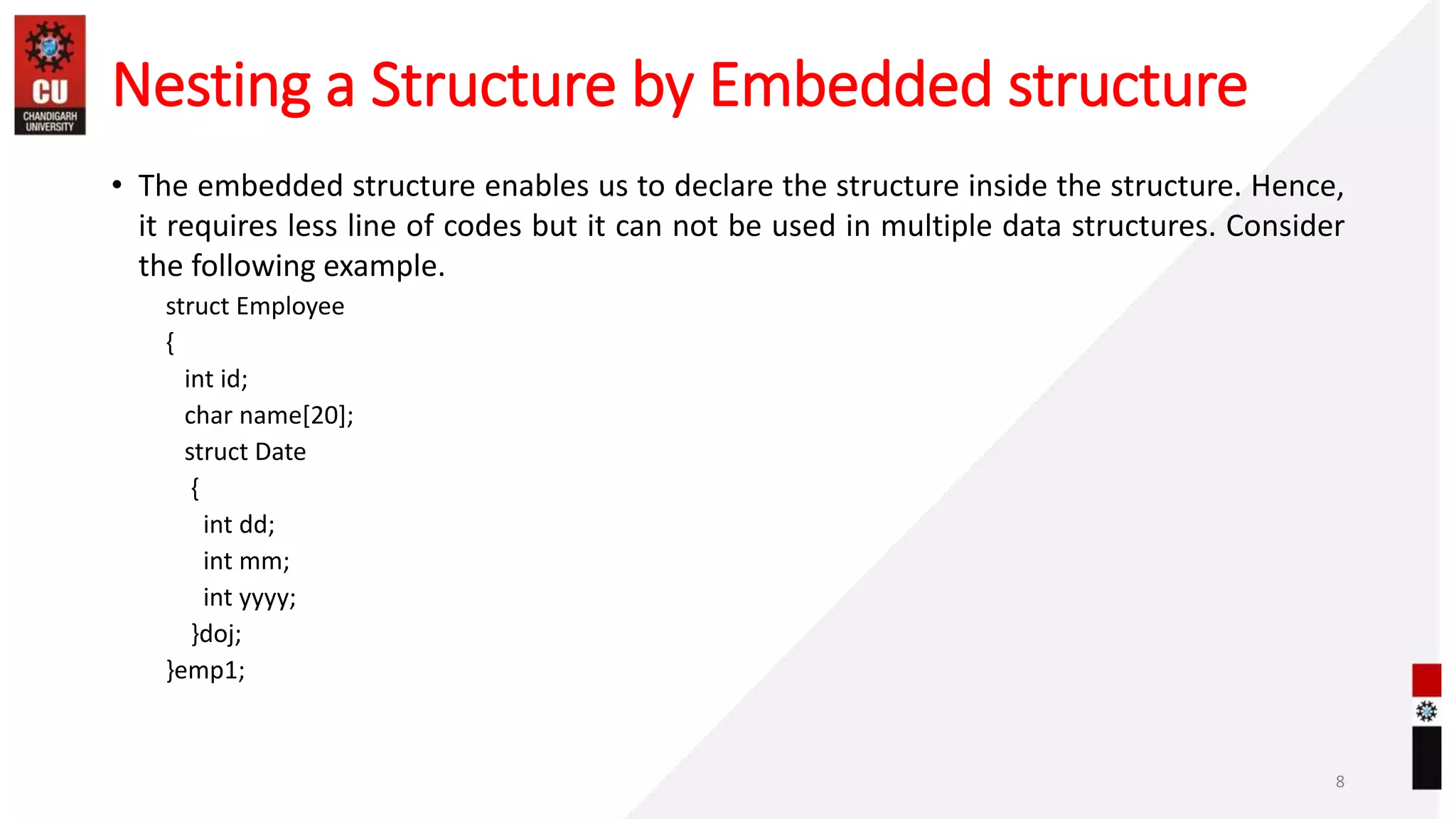 CU
CHANDIGARH UNIVERSITY

Nesting a Structure by Embedded structure

• The embedded structure enables us to declare the structure inside the structure. Hence, it requires less line of codes but it can not be used in multiple data structures. Consider the following example.

struct Employee
{
int id;
char name[20];
struct Date
{
int dd;
int mm;
int yyyy;
}doj;
}emp1;

8